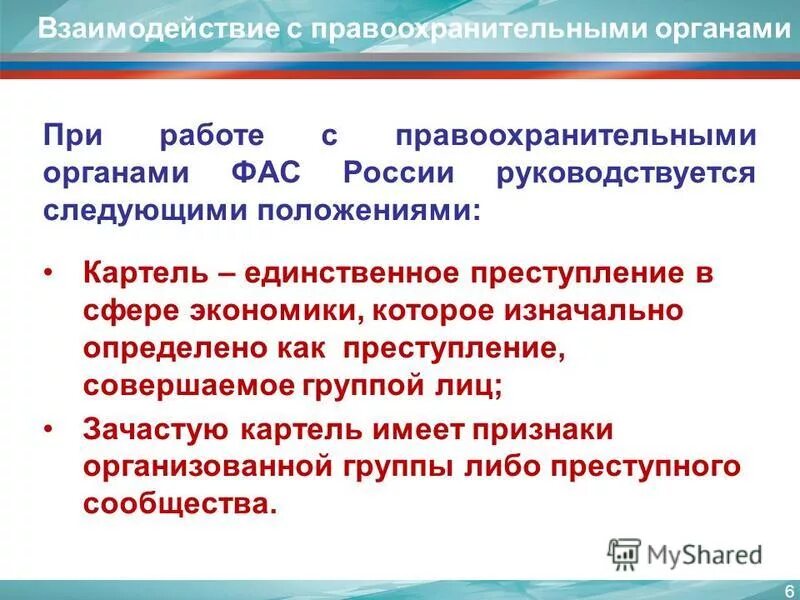 Взаимодействие с правоохранительными органами

При работе с правоохранительными органами ФАС России руководствуется следующими положениями:

• Картель – единственное преступление в сфере экономики, которое изначально определено как преступление, совершаемое группой лиц;

• Зачастую картель имеет признаки организованной группы либо преступного сообщества.

MyShared

6